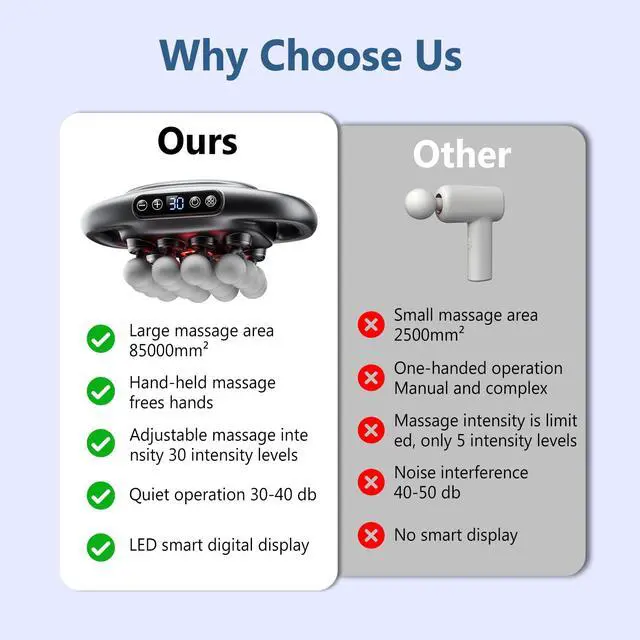 Why Choose Us

Ours

30

Large massage area 85000mm²

Hand-held massage frees hands

Adjustable massage inte nsity 30 intensity levels

Quiet operation 30-40 db

LED smart digital display

Other

Small massage area 2500mm²

One-handed operation Manual and complex

Massage intensity is limit ed, only 5 intensity levels

Noise interference 40-50 db

No smart display